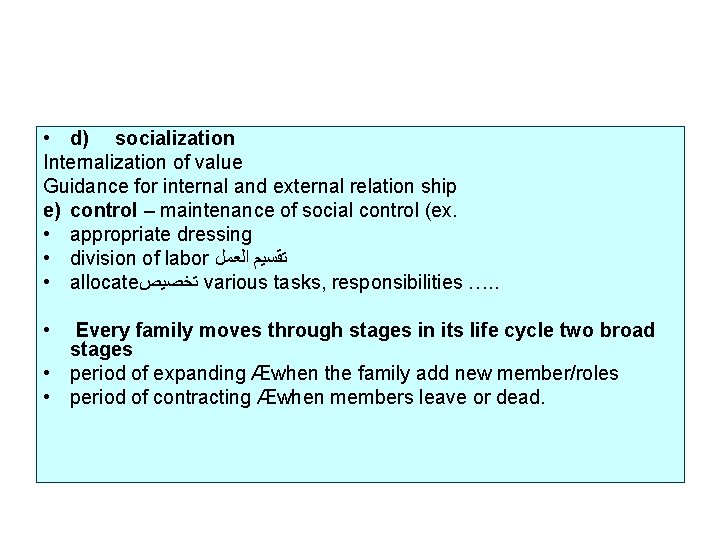 • d) socialization
Internalization of value
Guidance for internal and external relation ship
e) control – maintenance of social control (ex.
• appropriate dressing
• division of labor تقسيم العمل
• allocateتخصيص various tasks, responsibilities …..

• Every family moves through stages in its life cycle two broad stages
• period of expanding Æwhen the family add new member/roles
• period of contracting Æwhen members leave or dead.